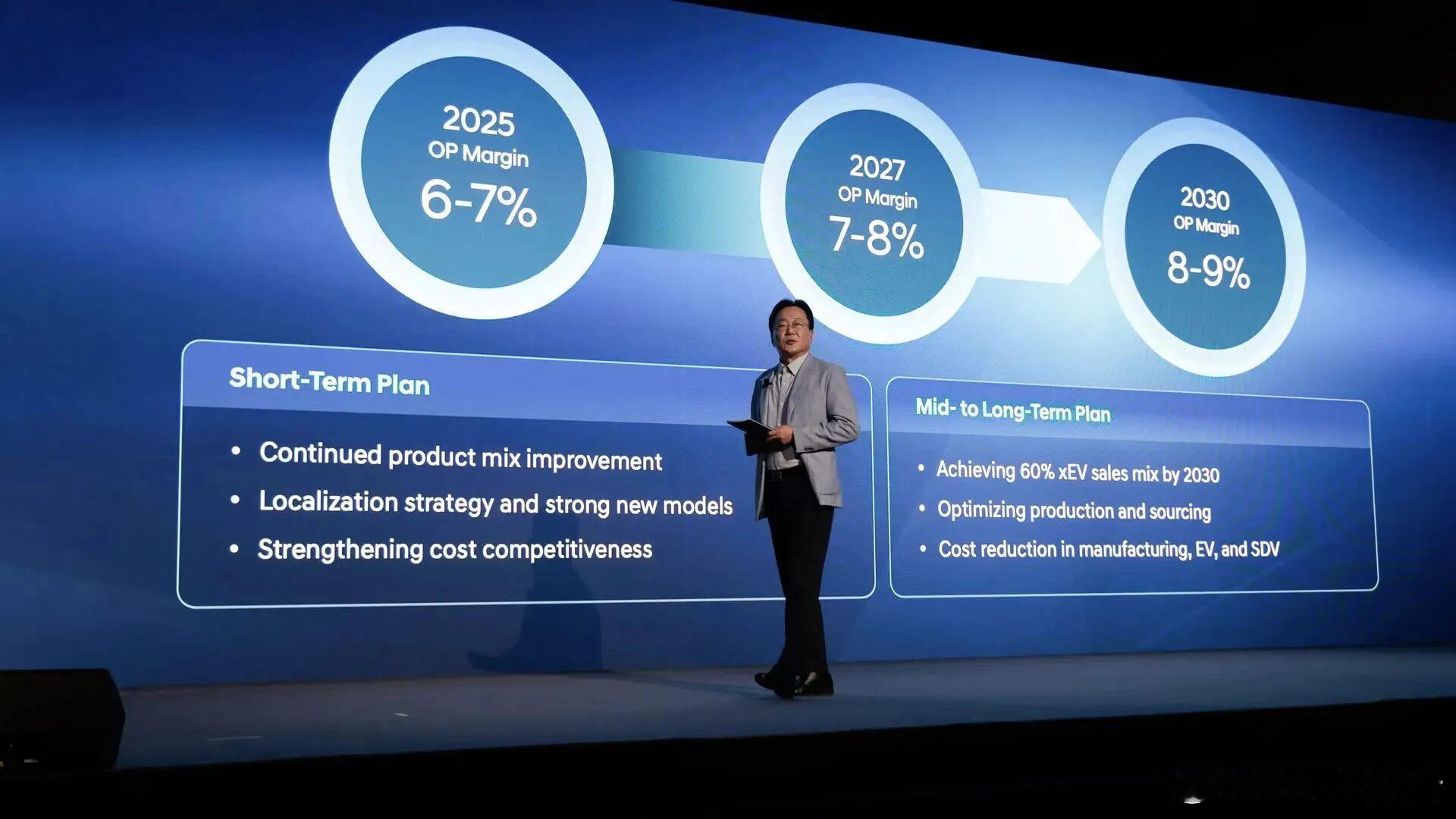 2025
OP Margin
6-7%

2027
OP Margin
7-8%

2030
OP Margin
8-9%

Short-Term Plan

• Continued product mix improvement
• Localization strategy and strong new models
• Strengthening cost competitiveness

Mid- to Long-Term Plan

• Achieving 60% xEV sales mix by 2030
• Optimizing production and sourcing
• Cost reduction in manufacturing, EV, and SDV